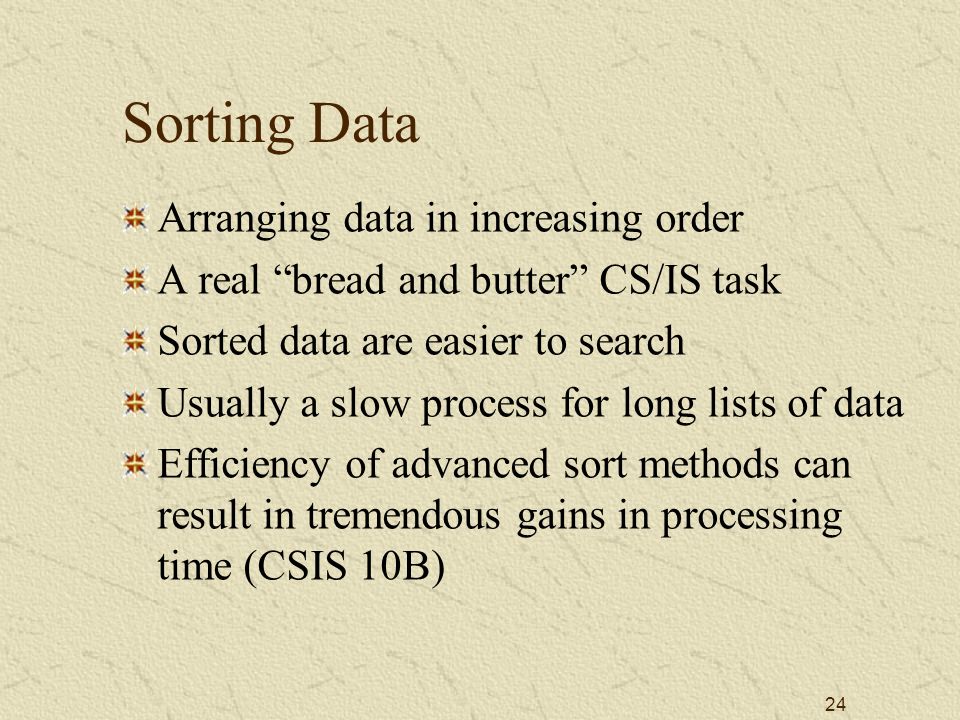 Sorting Data

Arranging data in increasing order

A real “bread and butter” CS/IS task

Sorted data are easier to search

Usually a slow process for long lists of data

Efficiency of advanced sort methods can result in tremendous gains in processing time (CSIS 10B)

24